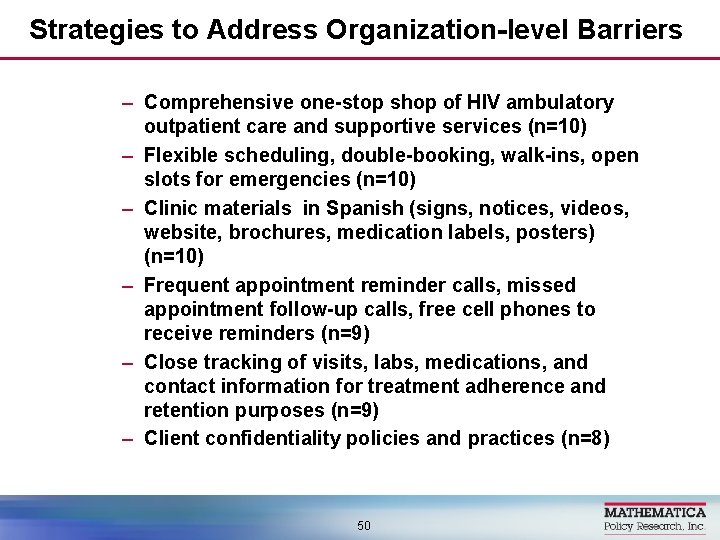 Strategies to Address Organization-level Barriers

– Comprehensive one-stop shop of HIV ambulatory outpatient care and supportive services (n=10)
– Flexible scheduling, double-booking, walk-ins, open slots for emergencies (n=10)
– Clinic materials  in Spanish (signs, notices, videos, website, brochures, medication labels, posters) (n=10)
– Frequent appointment reminder calls, missed appointment follow-up calls, free cell phones to receive reminders (n=9)
– Close tracking of visits, labs, medications, and contact information for treatment adherence and retention purposes (n=9)
– Client confidentiality policies and practices (n=8)

50

MATHEMATICA
Policy Research, Inc.